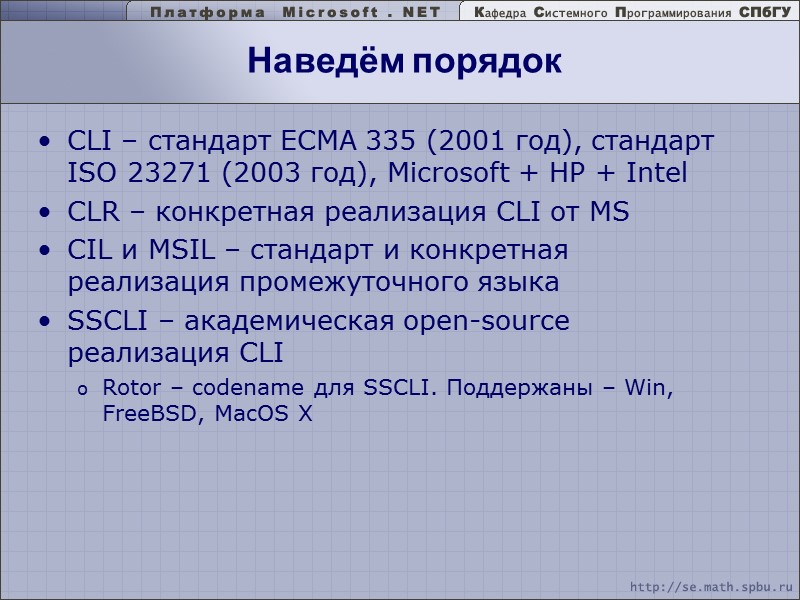 Платформа Microsoft . NET
Кафедра Системного Программирования СПбГУ

Наведём порядок

• CLI – стандарт ECMA 335 (2001 год), стандарт ISO 23271 (2003 год), Microsoft + HP + Intel
• CLR – конкретная реализация CLI от MS
• CIL и MSIL – стандарт и конкретная реализация промежуточного языка
• SSCLI – академическая open-source реализация CLI
o Rotor – codename для SSCLI. Поддержаны – Win, FreeBSD, MacOS X

http://se.math.spbu.ru